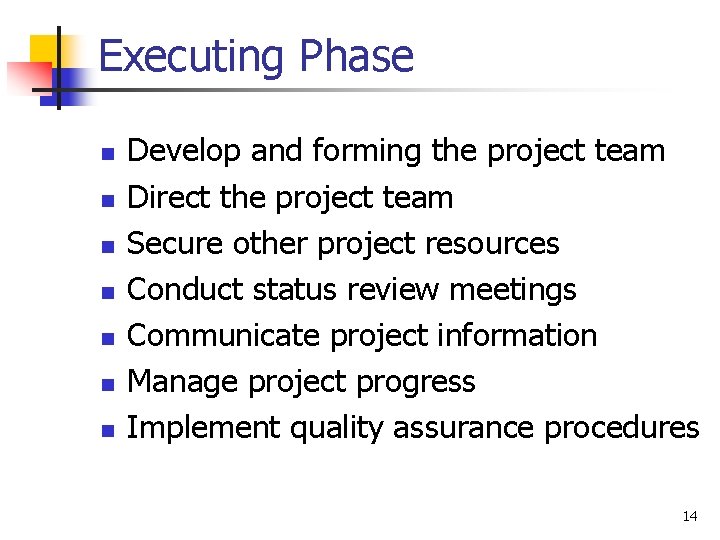 Executing Phase

- Develop and forming the project team
- Direct the project team
- Secure other project resources
- Conduct status review meetings
- Communicate project information
- Manage project progress
- Implement quality assurance procedures

14